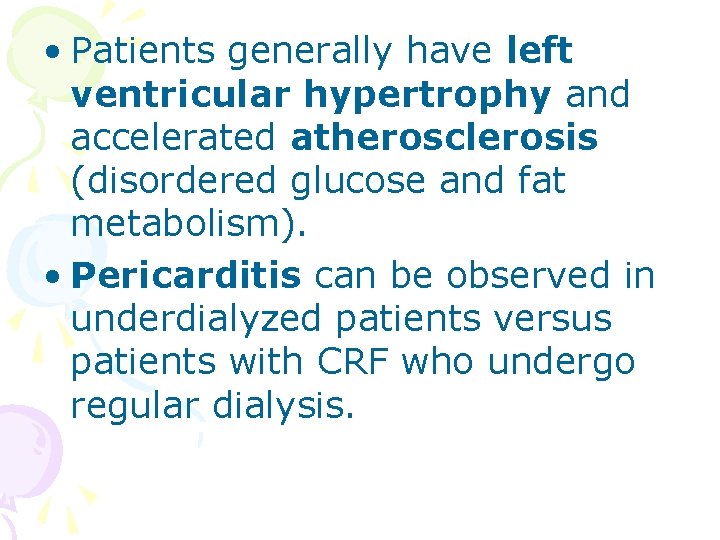 • Patients generally have left ventricular hypertrophy and accelerated atherosclerosis (disordered glucose and fat metabolism).

• Pericarditis can be observed in underdialyzed patients versus patients with CRF who undergo regular dialysis.